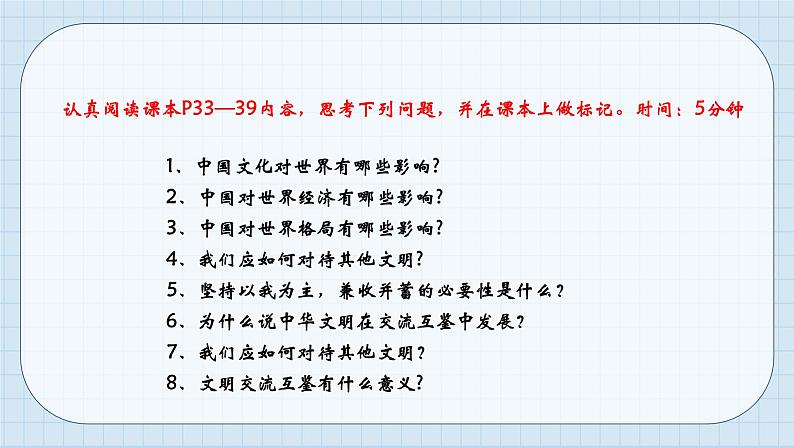 认真阅读课本P33—39内容，思考下列问题，并在课本上做标记。时间：5分钟

1、中国文化对世界有哪些影响？
2、中国对世界经济有哪些影响？
3、中国对世界格局有哪些影响？
4、我们应如何对待其他文明？
5、坚持以我为主，兼收并蓄的必要性是什么？
6、为什么说中华文明在交流互鉴中发展？
7、我们应如何对待其他文明？
8、文明交流互鉴有什么意义？